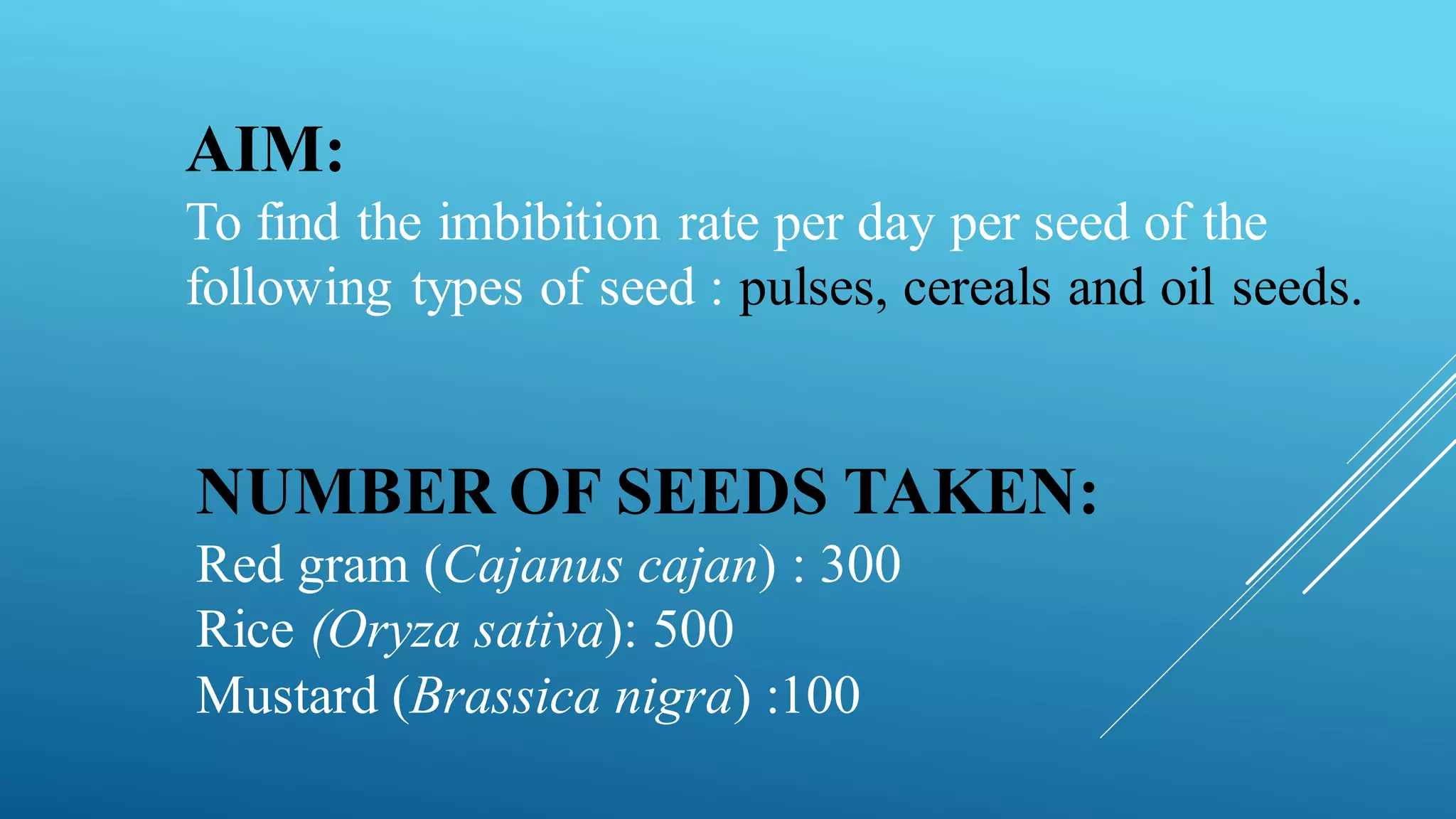 AIM:
To find the imbibition rate per day per seed of the following types of seed : pulses, cereals and oil seeds.

NUMBER OF SEEDS TAKEN:
Red gram (Cajanus cajan) : 300
Rice (Oryza sativa): 500
Mustard (Brassica nigra) :100